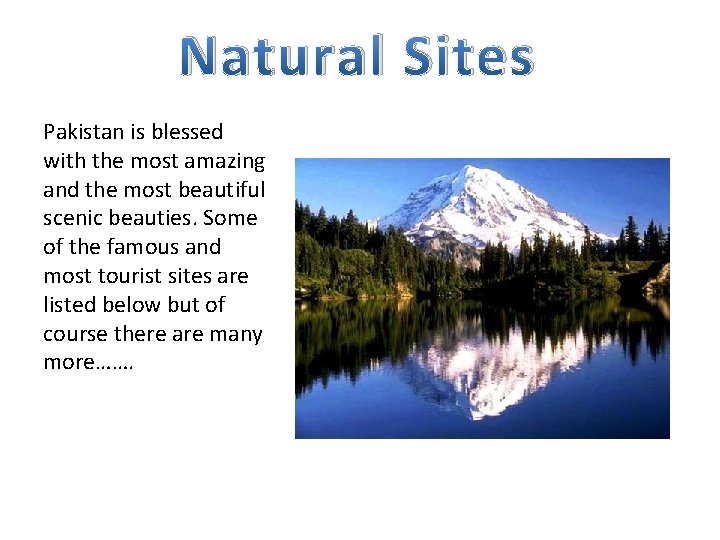 Natural Sites

Pakistan is blessed with the most amazing and the most beautiful scenic beauties. Some of the famous and most tourist sites are listed below but of course there are many more…….